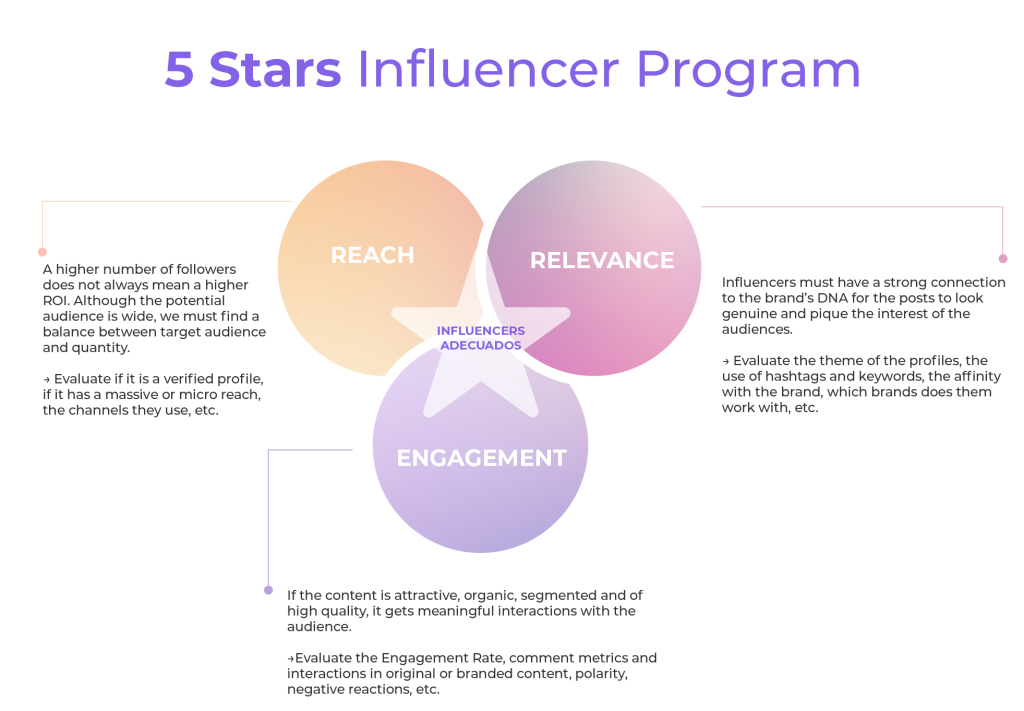 5 Stars Influencer Program

REACH

RELEVANCE

INFLUENCERS ADECUADOS

ENGAGEMENT

A higher number of followers does not always mean a higher ROI. Although the potential audience is wide, we must find a balance between target audience and quantity.

→ Evaluate if it is a verified profile, if it has a massive or micro reach, the channels they use, etc.

Influencers must have a strong connection to the brand's DNA for the posts to look genuine and pique the interest of the audiences.

→ Evaluate the theme of the profiles, the use of hashtags and keywords, the affinity with the brand, which brands does them work with, etc.

If the content is attractive, organic, segmented and of high quality, it gets meaningful interactions with the audience.

→Evaluate the Engagement Rate, comment metrics and interactions in original or branded content, polarity, negative reactions, etc.